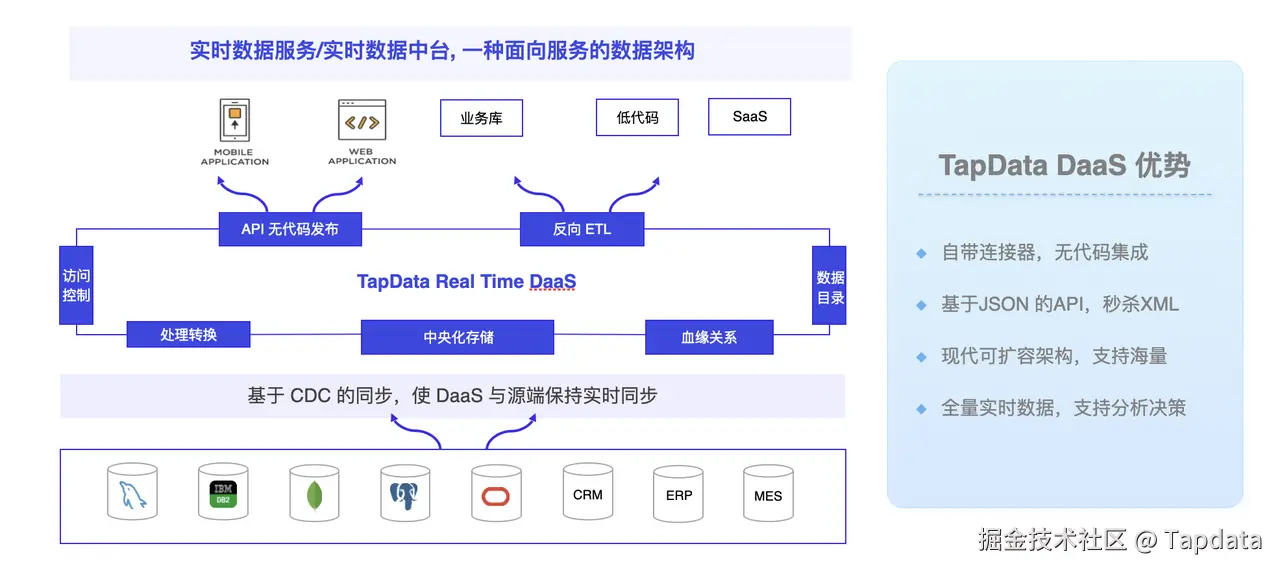 实时数据服务/实时数据中台, 一种面向服务的数据架构

MOBILE APPLICATION

WEB APPLICATION

业务库

低代码

SaaS

API 无代码发布

反向 ETL

访问控制

TapData Real Time DaaS

数据目录

处理转换

中央化存储

血缘关系

基于 CDC 的同步，使 DaaS 与源端保持实时同步

IBM DB2

CRM

ERP

MES

TapData DaaS 优势

自带连接器，无代码集成

基于JSON 的API，秒杀XML

现代可扩容架构，支持海量

全量实时数据，支持分析决策

掘金技术社区 @ Tapdata